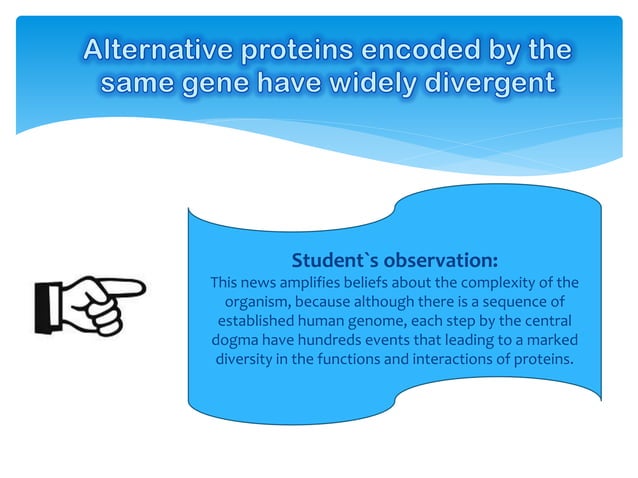 Alternative proteins encoded by the same gene have widely divergent

Student`s observation:
This news amplifies beliefs about the complexity of the organism, because although there is a sequence of established human genome, each step by the central dogma have hundreds events that leading to a marked diversity in the functions and interactions of proteins.